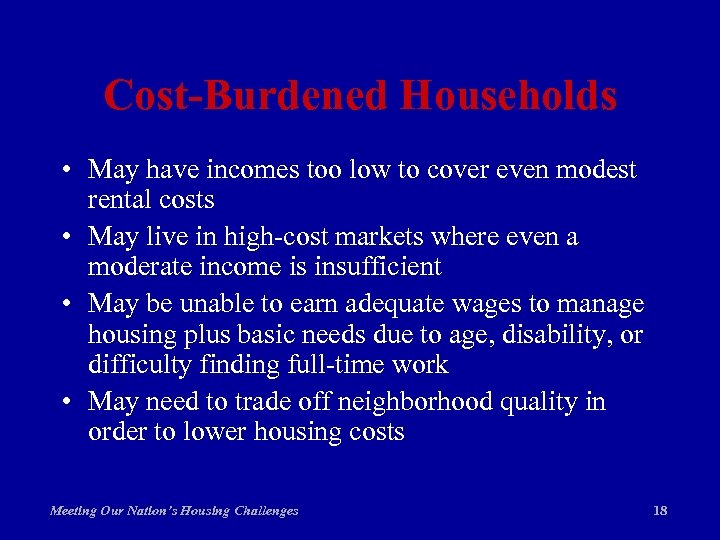 Cost-Burdened Households

• May have incomes too low to cover even modest rental costs
• May live in high-cost markets where even a moderate income is insufficient
• May be unable to earn adequate wages to manage housing plus basic needs due to age, disability, or difficulty finding full-time work
• May need to trade off neighborhood quality in order to lower housing costs

Meeting Our Nation's Housing Challenges

18